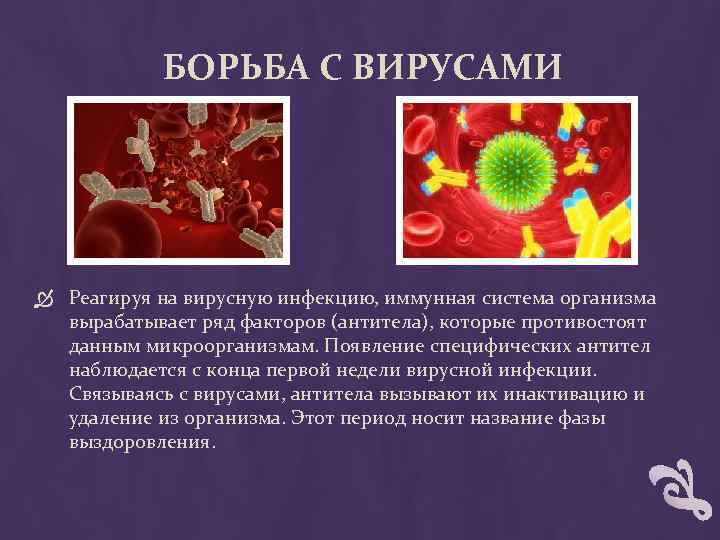 БОРЬБА С ВИРУСАМИ

Реагируя на вирусную инфекцию, иммунная система организма вырабатывает ряд факторов (антитела), которые противостоят данным микроорганизмам. Появление специфических антител наблюдается с конца первой недели вирусной инфекции. Связываясь с вирусами, антитела вызывают их инактивацию и удаление из организма. Этот период носит название фазы выздоровления.